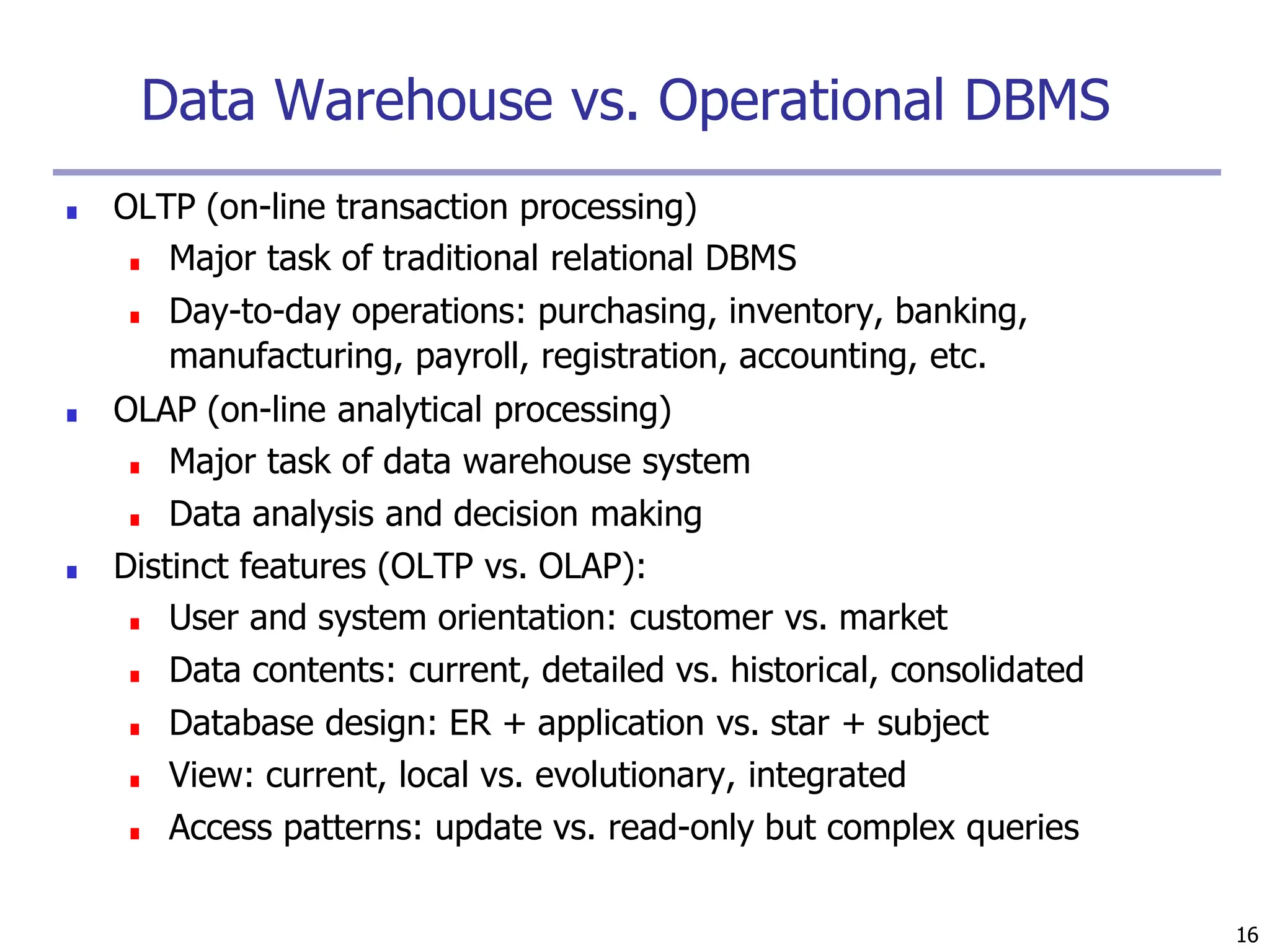 Data Warehouse vs. Operational DBMS

- OLTP (on-line transaction processing)
  - Major task of traditional relational DBMS
  - Day-to-day operations: purchasing, inventory, banking, manufacturing, payroll, registration, accounting, etc.
- OLAP (on-line analytical processing)
  - Major task of data warehouse system
  - Data analysis and decision making
- Distinct features (OLTP vs. OLAP):
  - User and system orientation: customer vs. market
  - Data contents: current, detailed vs. historical, consolidated
  - Database design: ER + application vs. star + subject
  - View: current, local vs. evolutionary, integrated
  - Access patterns: update vs. read-only but complex queries

16